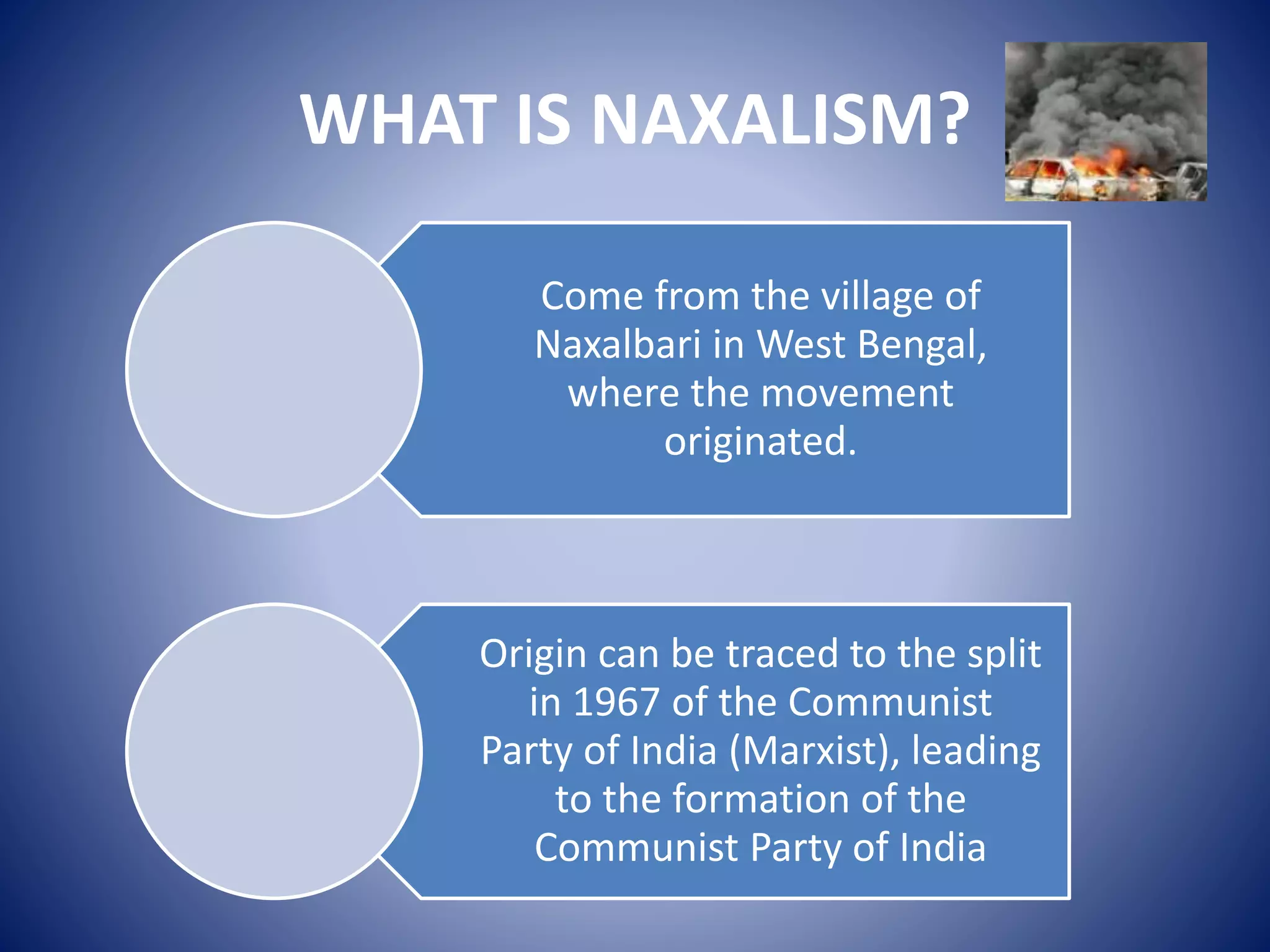 WHAT IS NAXALISM?

Come from the village of Naxalbari in West Bengal, where the movement originated.

Origin can be traced to the split in 1967 of the Communist Party of India (Marxist), leading to the formation of the Communist Party of India